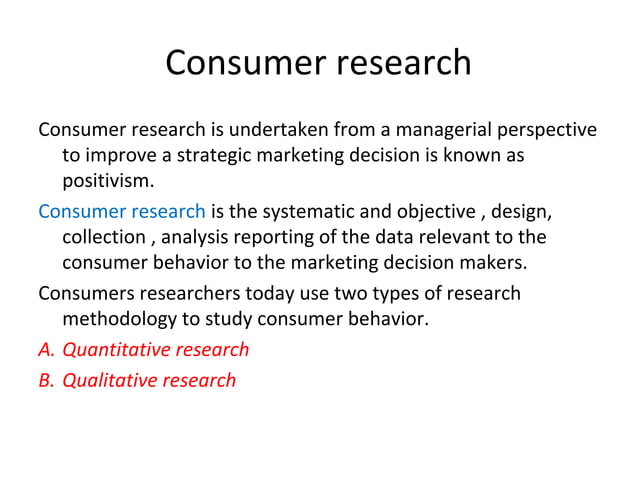 Consumer research

Consumer research is undertaken from a managerial perspective to improve a strategic marketing decision is known as positivism.

Consumer research is the systematic and objective , design, collection , analysis reporting of the data relevant to the consumer behavior to the marketing decision makers.

Consumers researchers today use two types of research methodology to study consumer behavior.

A. Quantitative research

B. Qualitative research